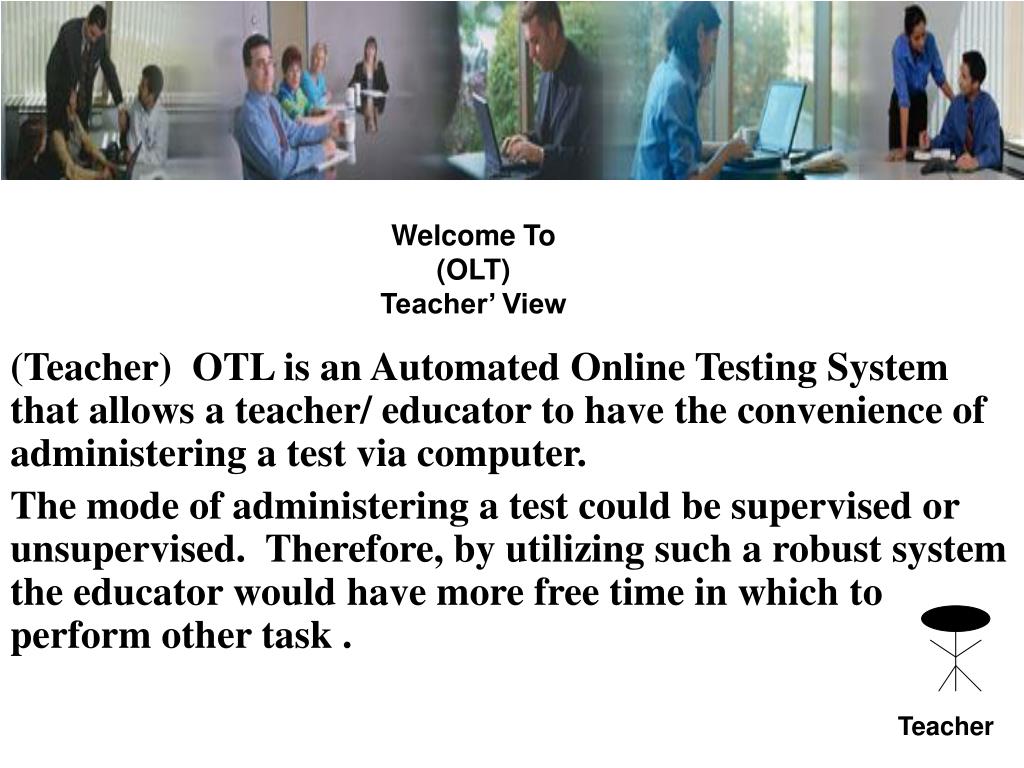 Welcome To
(OLT)
Teacher’ View

(Teacher)  OTL is an Automated Online Testing System that allows a teacher/ educator to have the convenience of administering a test via computer.

The mode of administering a test could be supervised or unsupervised.  Therefore, by utilizing such a robust system the educator would have more free time in which to perform other task .

Teacher